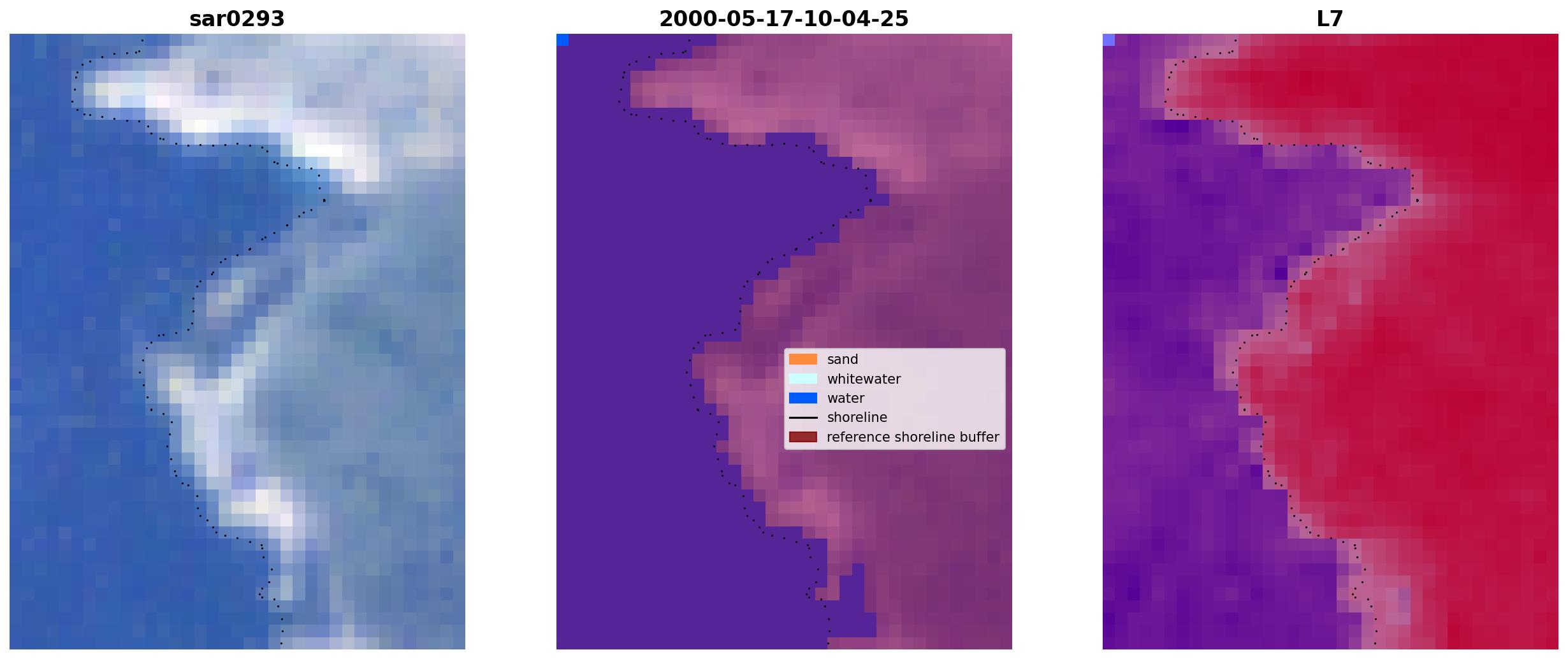 sar0293

2000-05-17-10-04-25

sand
whitewater
water
shoreline
reference shoreline buffer

L7